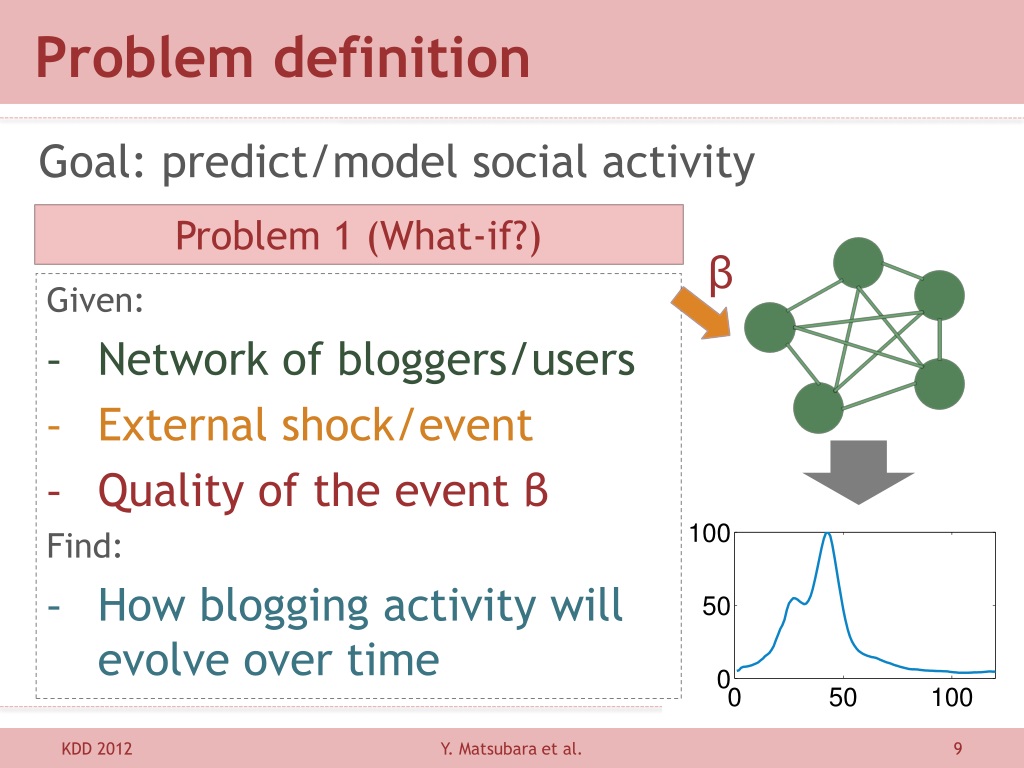 Problem definition

Goal: predict/model social activity

Problem 1 (What-if?)

Given:

- Network of bloggers/users
- External shock/event
- Quality of the event β

Find:

- How blogging activity will evolve over time

β

100
50
0
0 50 100

KDD 2012 Y. Matsubara et al. 9